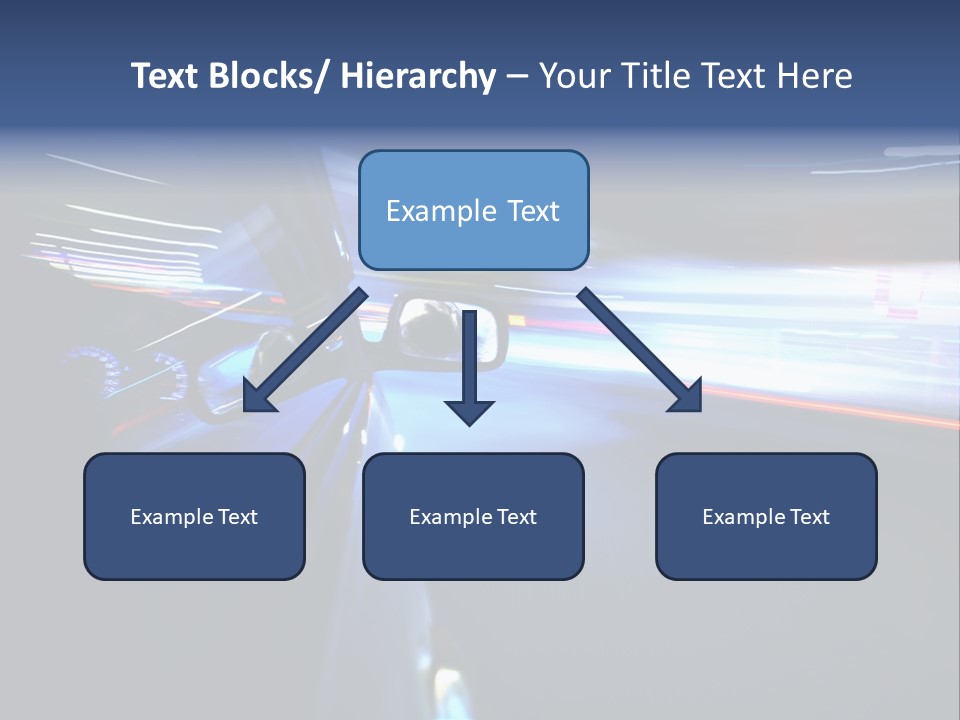 Text Blocks/ Hierarchy – Your Title Text Here

Example Text

Example Text

Example Text

Example Text